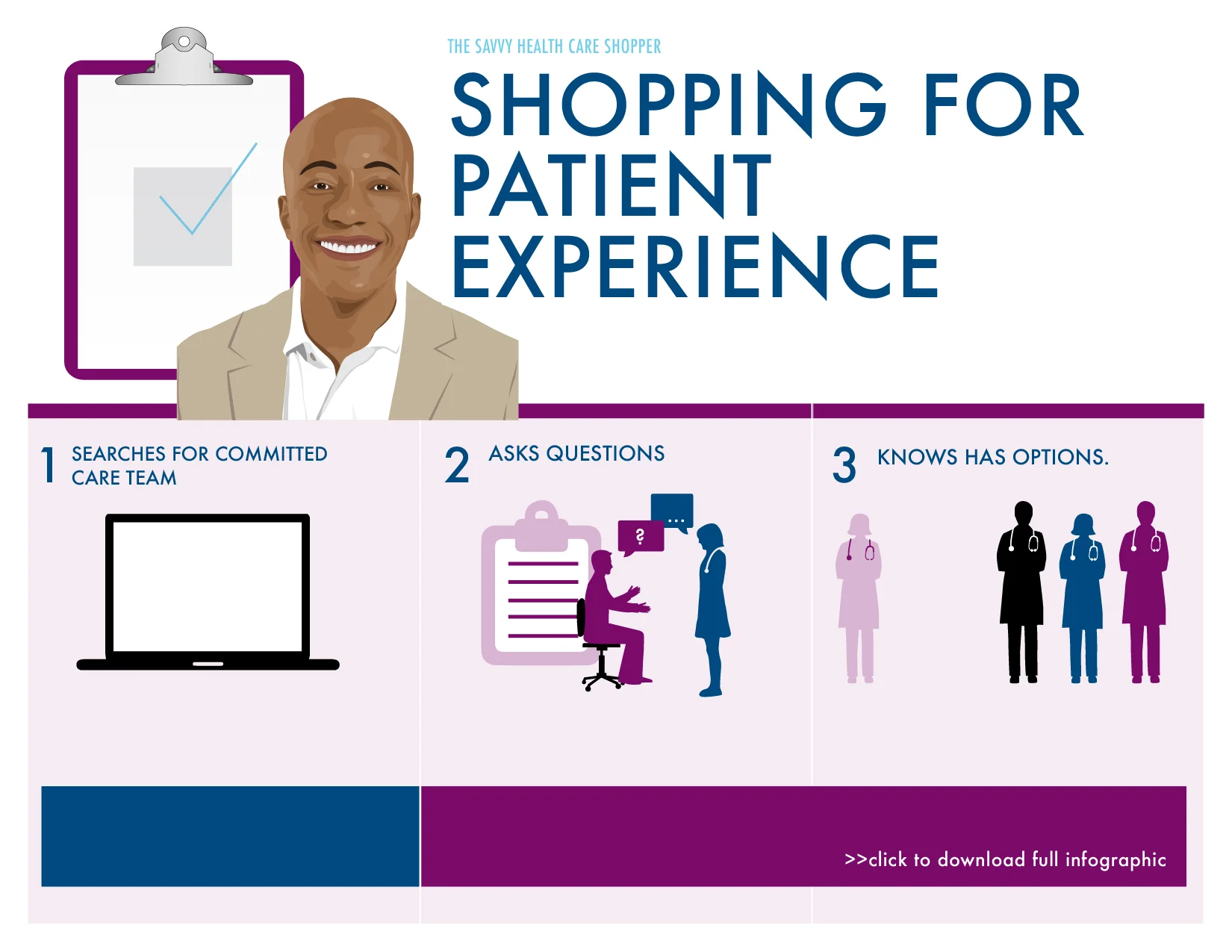 THE SAVVY HEALTH CARE SHOPPER

SHOPPING FOR PATIENT EXPERIENCE

1 SEARCHES FOR COMMITTED CARE TEAM

2 ASKS QUESTIONS

?

...

3 KNOWS HAS OPTIONS.

>>click to download full infographic